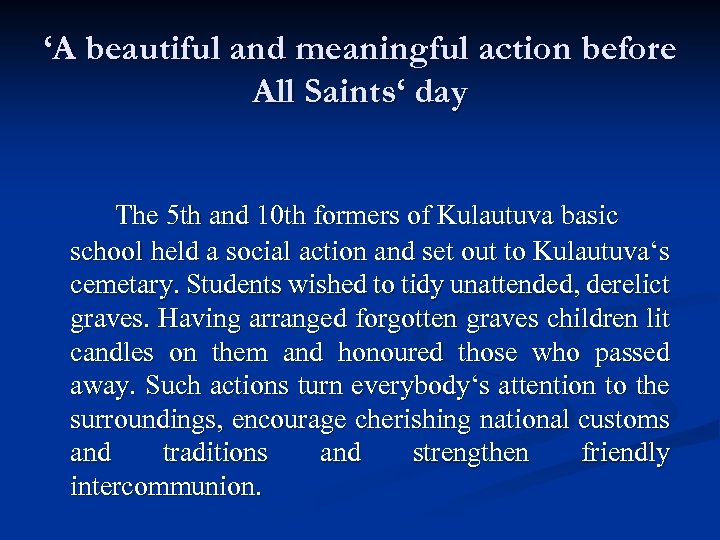 ‘A beautiful and meaningful action before All Saints‘ day

The 5th and 10th formers of Kulautuva basic school held a social action and set out to Kulautuva‘s cemetary. Students wished to tidy unattended, derelict graves. Having arranged forgotten graves children lit candles on them and honoured those who passed away. Such actions turn everybody‘s attention to the surroundings, encourage cherishing national customs and traditions and strengthen friendly intercommunion.